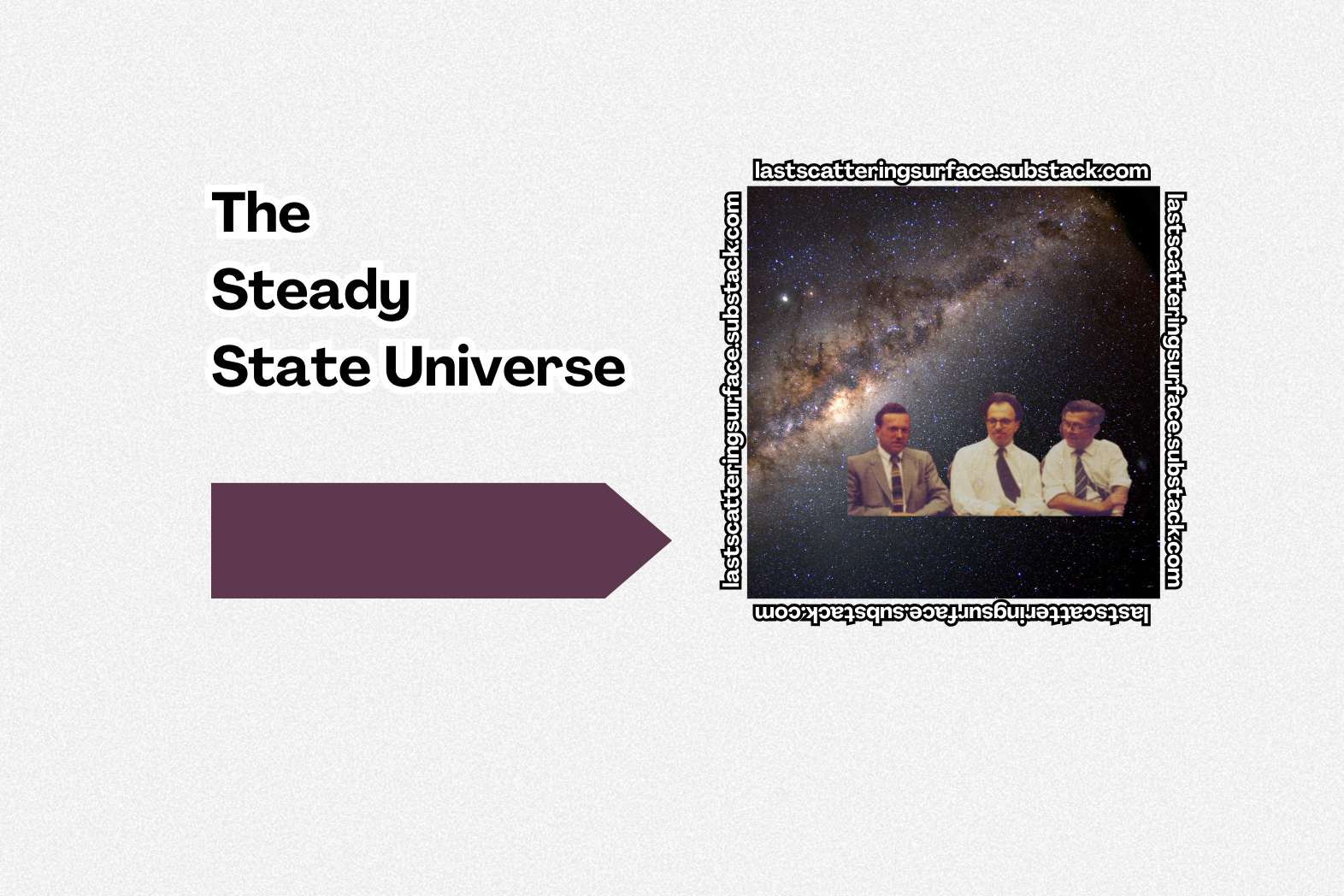 The
Steady
State Universe

lastscatteringsurface.substack.com

lastscatteringsurface.substack.com

lastscatteringsurface.substack.com

lastscatteringsurface.substack.com